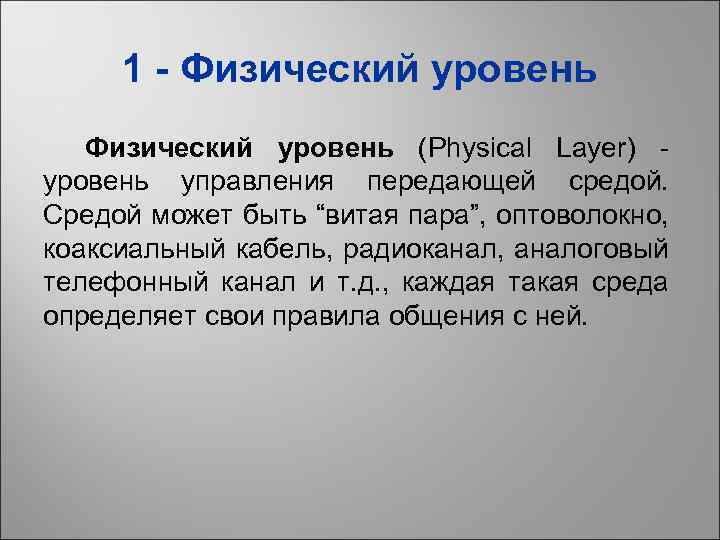 1 - Физический уровень

Физический уровень (Physical Layer) - уровень управления передающей средой. Средой может быть “витая пара”, оптоволокно, коаксиальный кабель, радиоканал, аналоговый телефонный канал и т.д., каждая такая среда определяет свои правила общения с ней.